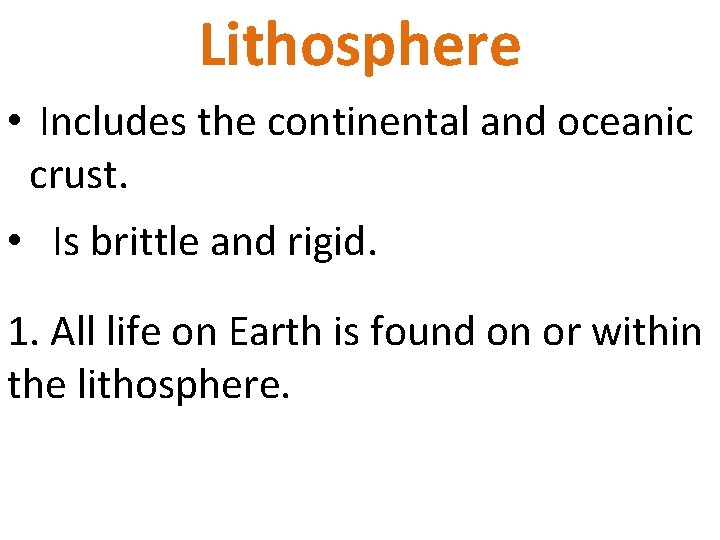 Lithosphere

• Includes the continental and oceanic crust.

• Is brittle and rigid.

1. All life on Earth is found on or within the lithosphere.